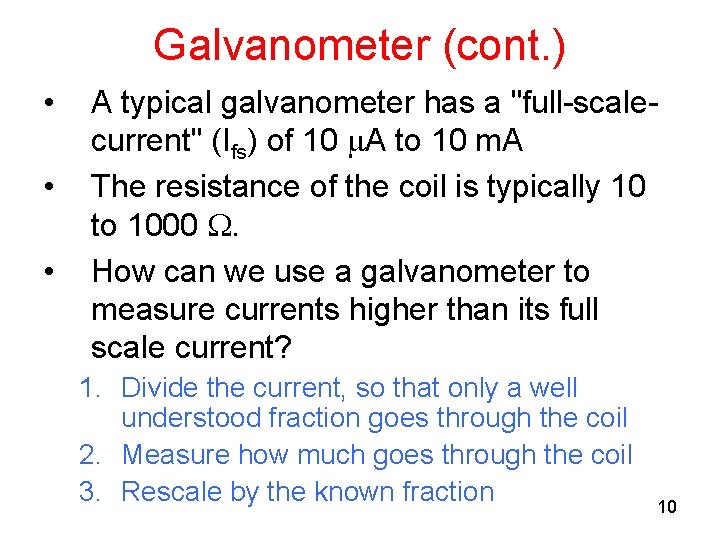 Galvanometer (cont.)

• A typical galvanometer has a "full-scale-current" ($I_{fs}$) of 10 $\mu$A to 10 mA

• The resistance of the coil is typically 10 to 1000 $\Omega$.

• How can we use a galvanometer to measure currents higher than its full scale current?

1. Divide the current, so that only a well understood fraction goes through the coil
2. Measure how much goes through the coil
3. Rescale by the known fraction

10